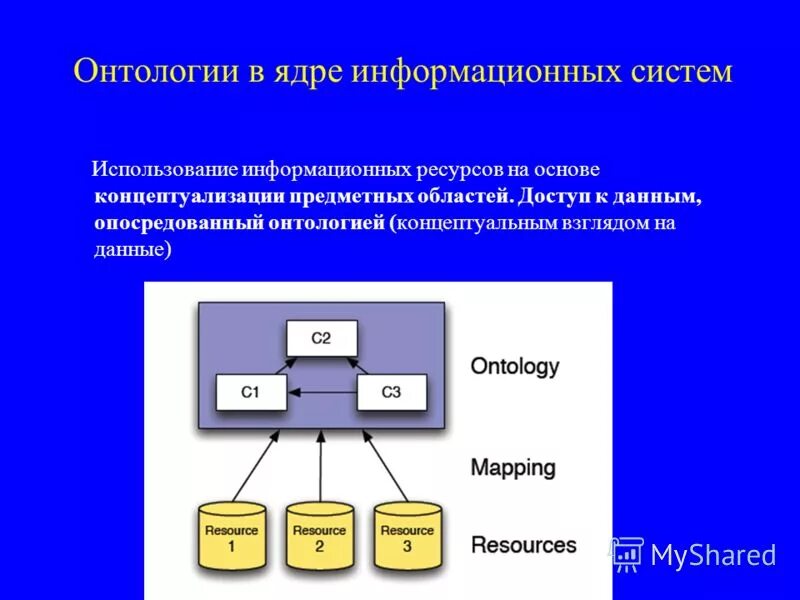 Онтологии в ядре информационных систем

Использование информационных ресурсов на основе концептуализации предметных областей. Доступ к данным, опосредованный онтологией (концептуальным взглядом на данные)

C2

C1

C3

Ontology

Mapping

Resource 1

Resource 2

Resource 3

Resources

MyShared